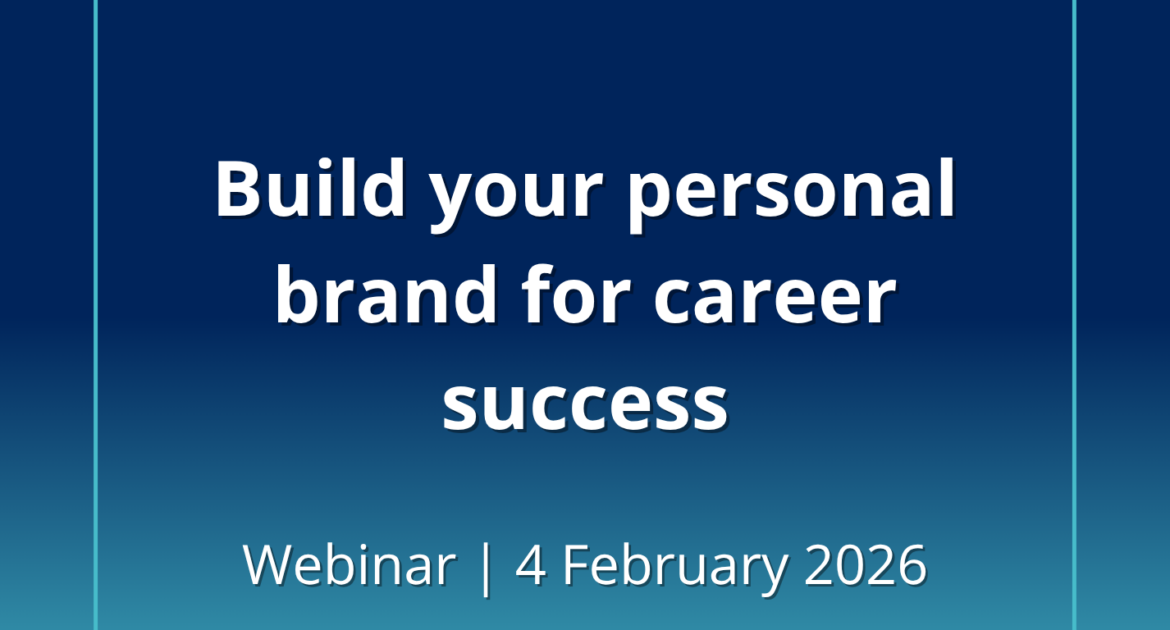 Build your personal brand for career success

Webinar | 4 February 2026